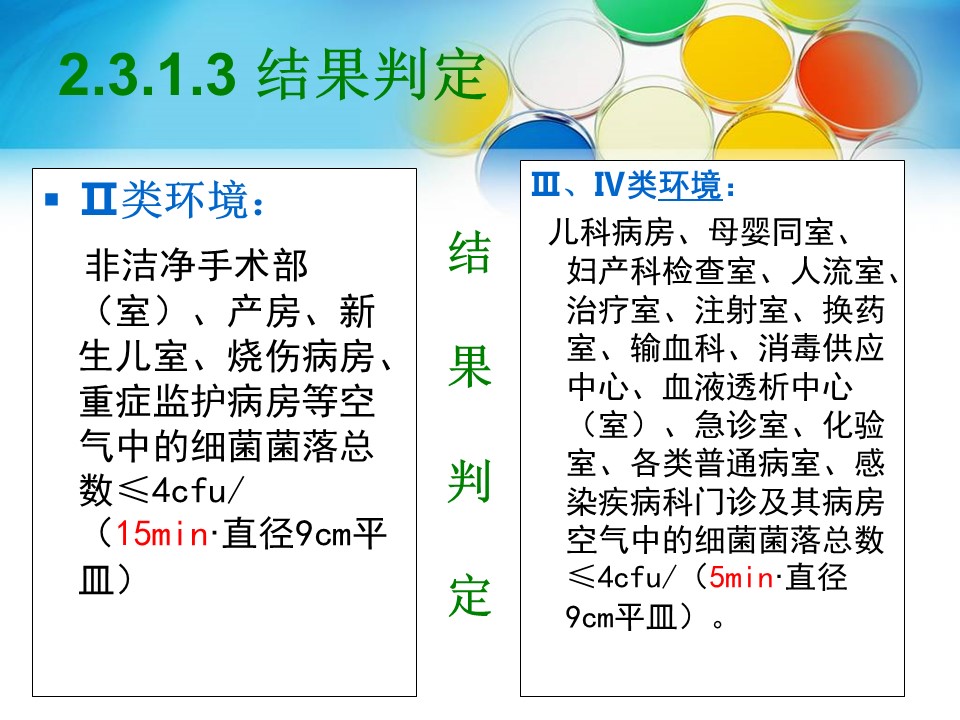 2.3.1.3 结果判定

▪ II类环境：

非洁净手术部（室）、产房、新生儿室、烧伤病房、重症监护病房等空气中的细菌菌落总数≤4cfu/（15min·直径9cm平皿）

结果判定

III、IV类环境：

儿科病房、母婴同室、妇产科检查室、人流室、治疗室、注射室、换药室、输血科、消毒供应中心、血液透析中心（室）、急诊室、化验室、各类普通病室、感染疾病科门诊及其病房空气中的细菌菌落总数≤4cfu/（5min·直径9cm平皿）。